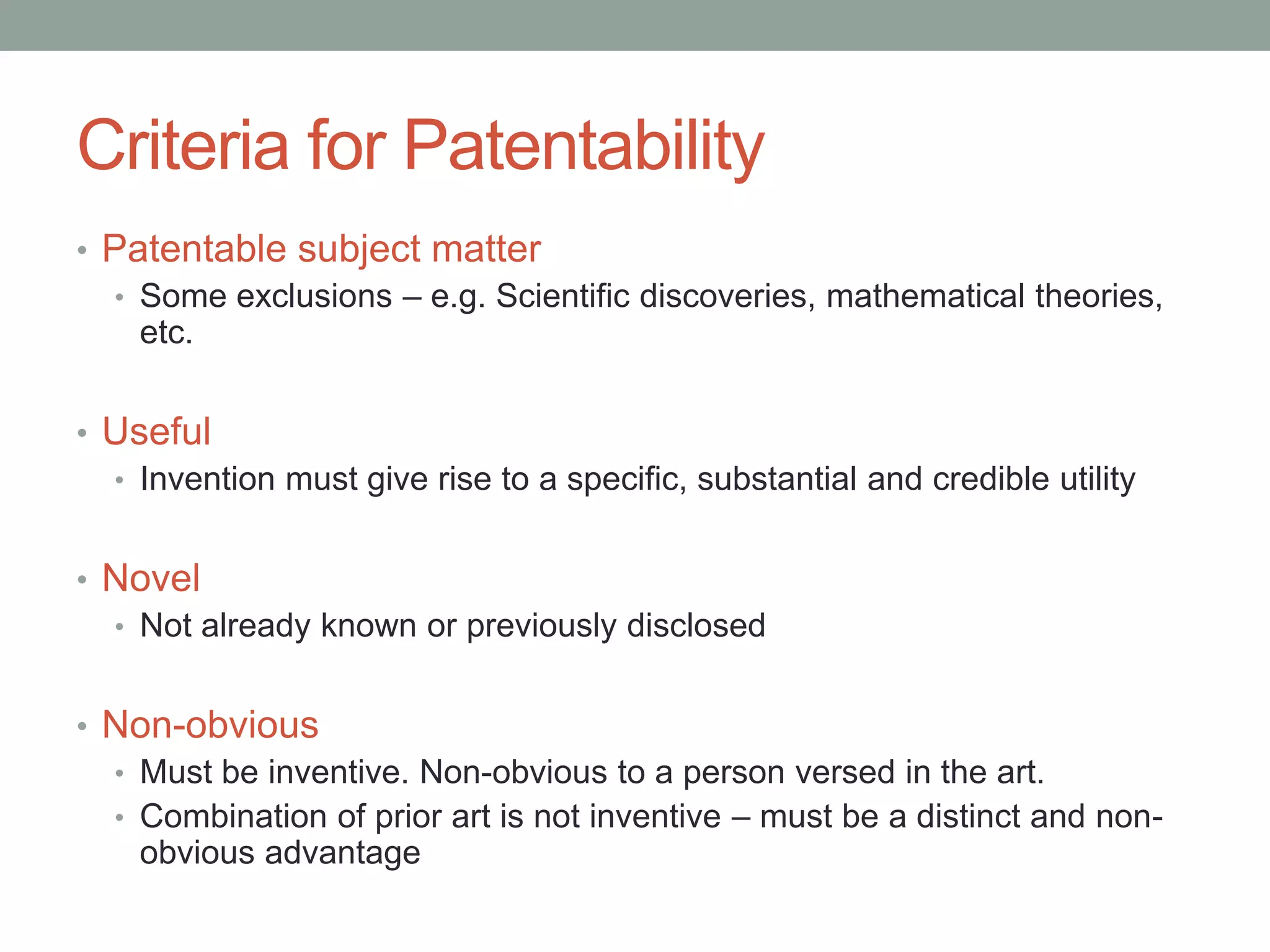 Criteria for Patentability

• Patentable subject matter
  • Some exclusions – e.g. Scientific discoveries, mathematical theories, etc.

• Useful
  • Invention must give rise to a specific, substantial and credible utility

• Novel
  • Not already known or previously disclosed

• Non-obvious
  • Must be inventive. Non-obvious to a person versed in the art.
  • Combination of prior art is not inventive – must be a distinct and non-obvious advantage